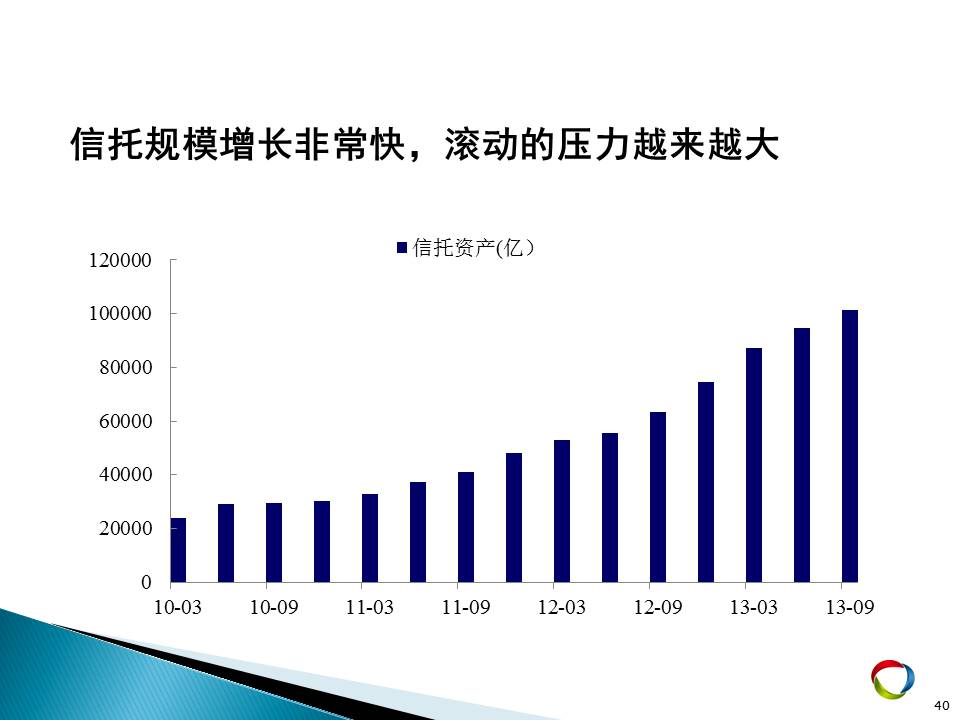 信托规模增长非常快，滚动的压力越来越大

信托资产(亿）

120000
100000
80000
60000
40000
20000
0

10-03
10-09
11-03
11-09
12-03
12-09
13-03
13-09

40